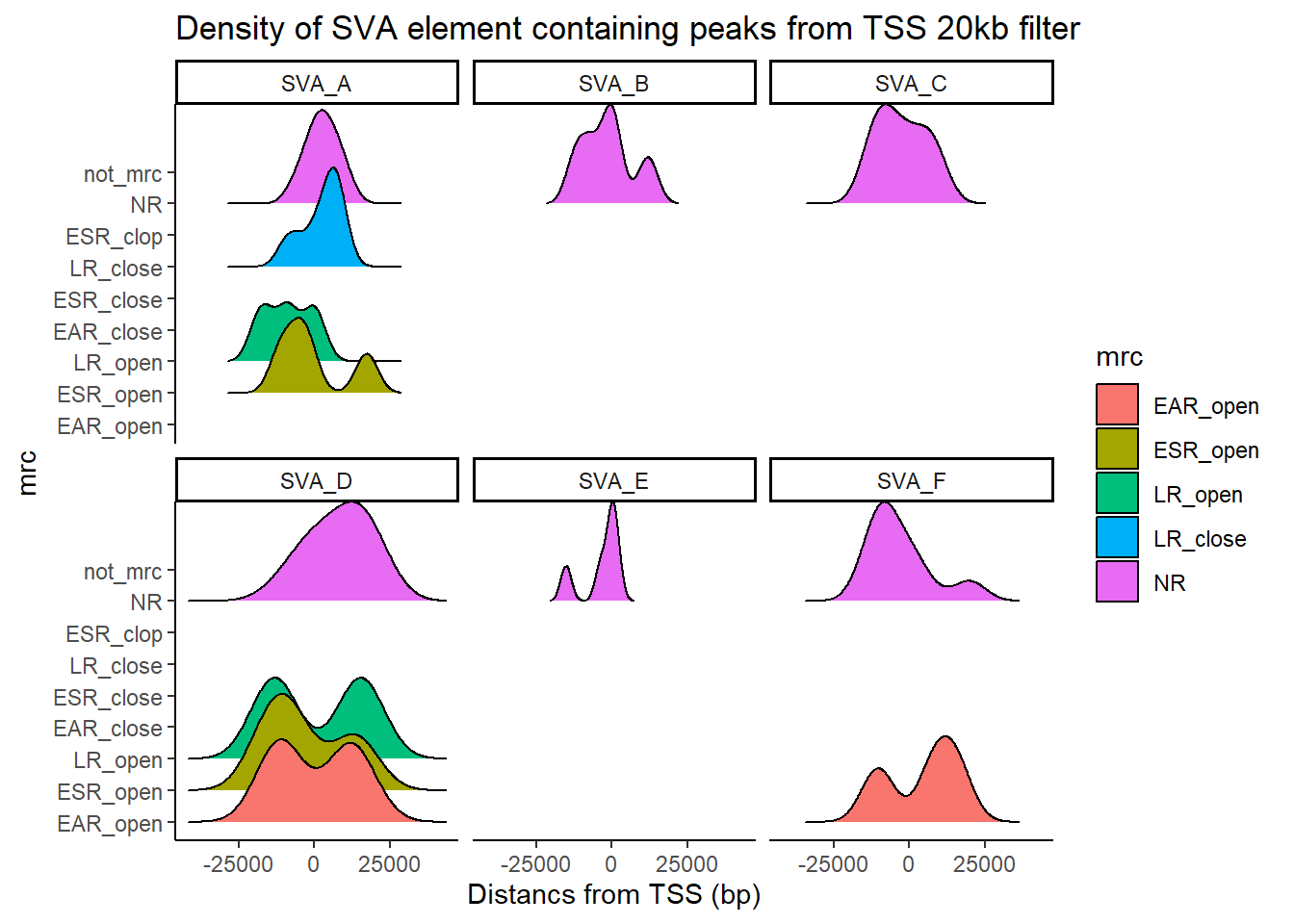 Density of SVA element containing peaks from TSS 20kb filter

SVA_A

SVA_B

SVA_C

not_mrc
NR
ESR_clop
LR_close
ESR_close
EAR_close
LR_open
ESR_open
EAR_open

mrc

SVA_D

SVA_E

SVA_F

not_mrc
NR
ESR_clop
LR_close
ESR_close
EAR_close
LR_open
ESR_open
EAR_open

-25000 0 25000
-25000 0 25000
-25000 0 25000

Distancs from TSS (bp)

mrc
EAR_open
ESR_open
LR_open
LR_close
NR